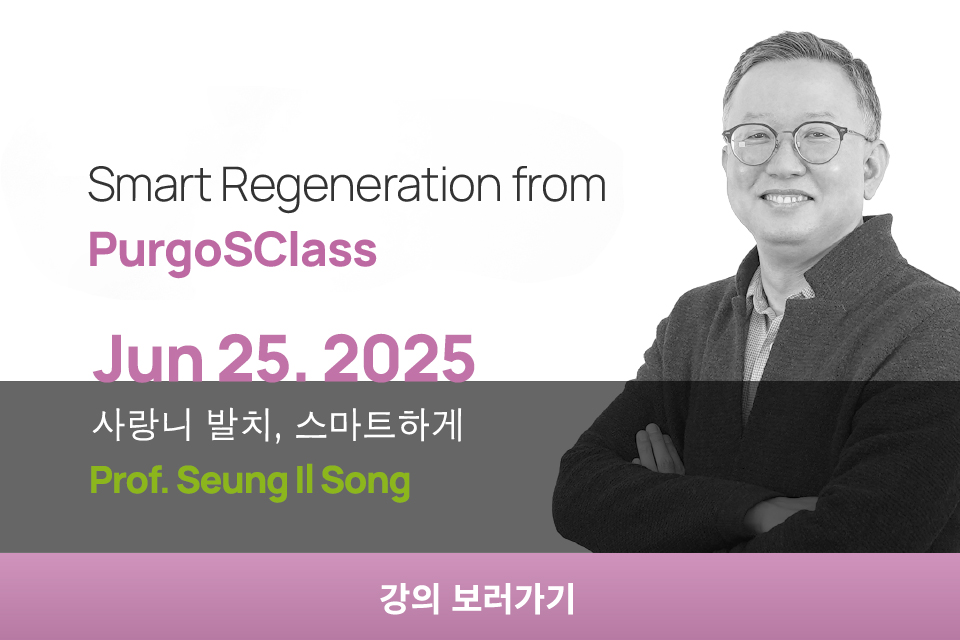 Smart Regeneration from
PurgoSClass

Jun 25. 2025

사랑니 발치, 스마트하게
Prof. Seung Il Song

강의 보러가기